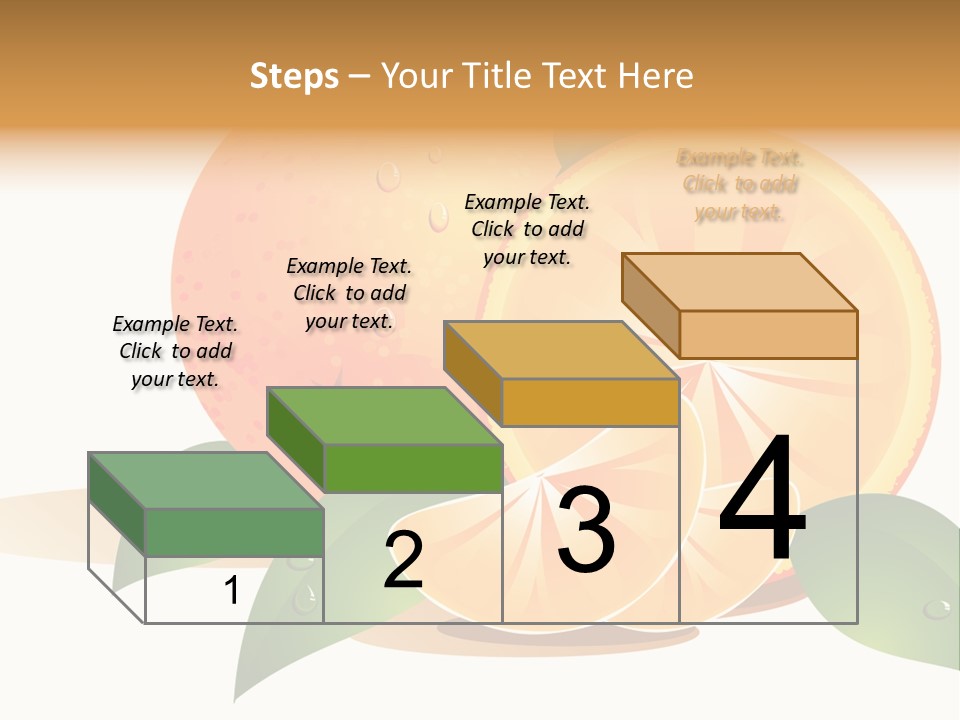 Steps – Your Title Text Here

Example Text. Click to add your text.

Example Text. Click to add your text.

Example Text. Click to add your text.

Example Text. Click to add your text.

1

2

3

4